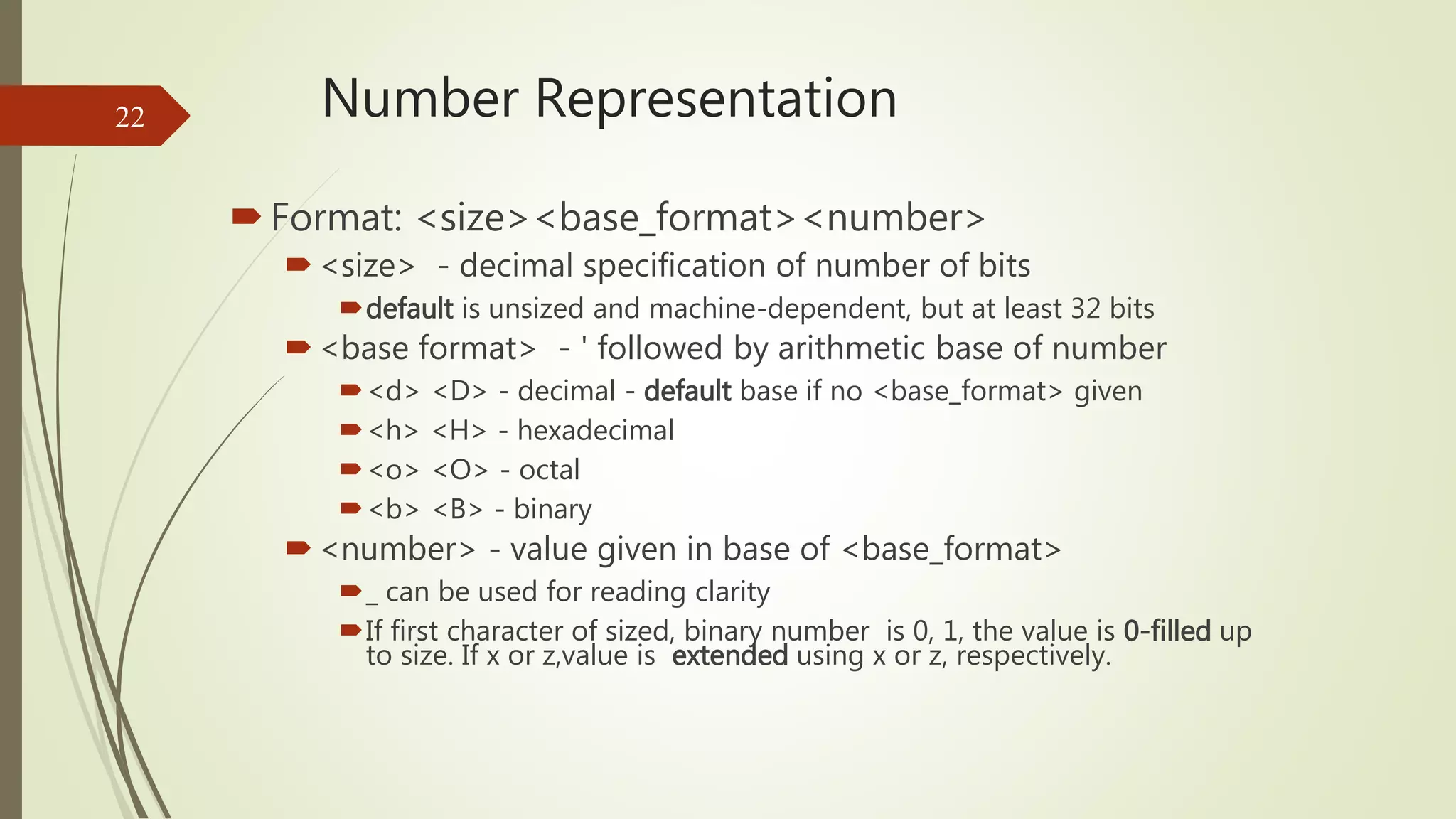 22

Number Representation

Format: <size><base_format><number>

<size> - decimal specification of number of bits

default is unsized and machine-dependent, but at least 32 bits

<base format> - ' followed by arithmetic base of number

<d> <D> - decimal - default base if no <base_format> given

<h> <H> - hexadecimal

<o> <O> - octal

<b> <B> - binary

<number> - value given in base of <base_format>

_ can be used for reading clarity

If first character of sized, binary number is 0, 1, the value is 0-filled up to size. If x or z,value is extended using x or z, respectively.